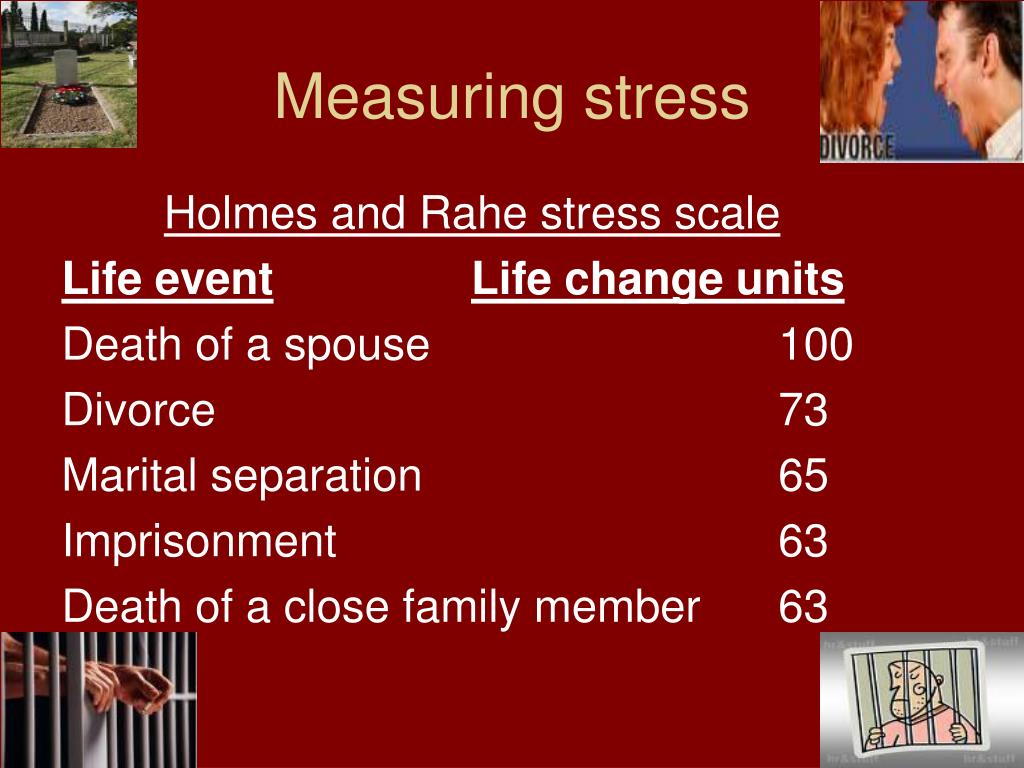 Measuring stress

DIVORCE

Holmes and Rahe stress scale

| Life event | Life change units |
|---|---|
| Death of a spouse | 100 |
| Divorce | 73 |
| Marital separation | 65 |
| Imprisonment | 63 |
| Death of a close family member | 63 |